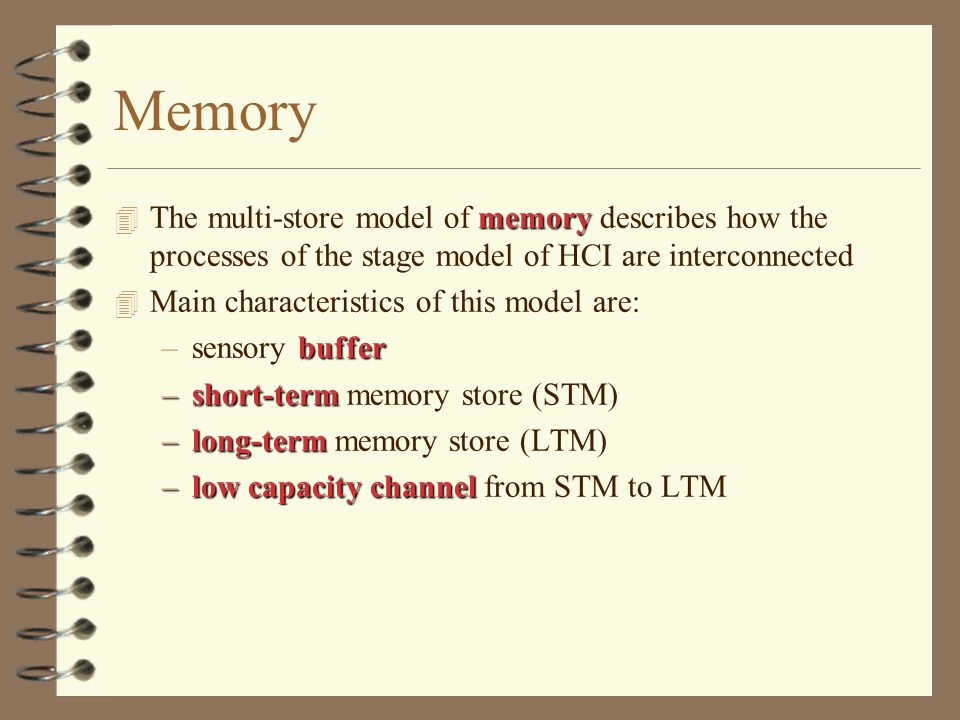 Memory

The multi-store model of memory describes how the processes of the stage model of HCI are interconnected

Main characteristics of this model are:

– sensory buffer
– short-term memory store (STM)
– long-term memory store (LTM)
– low capacity channel from STM to LTM